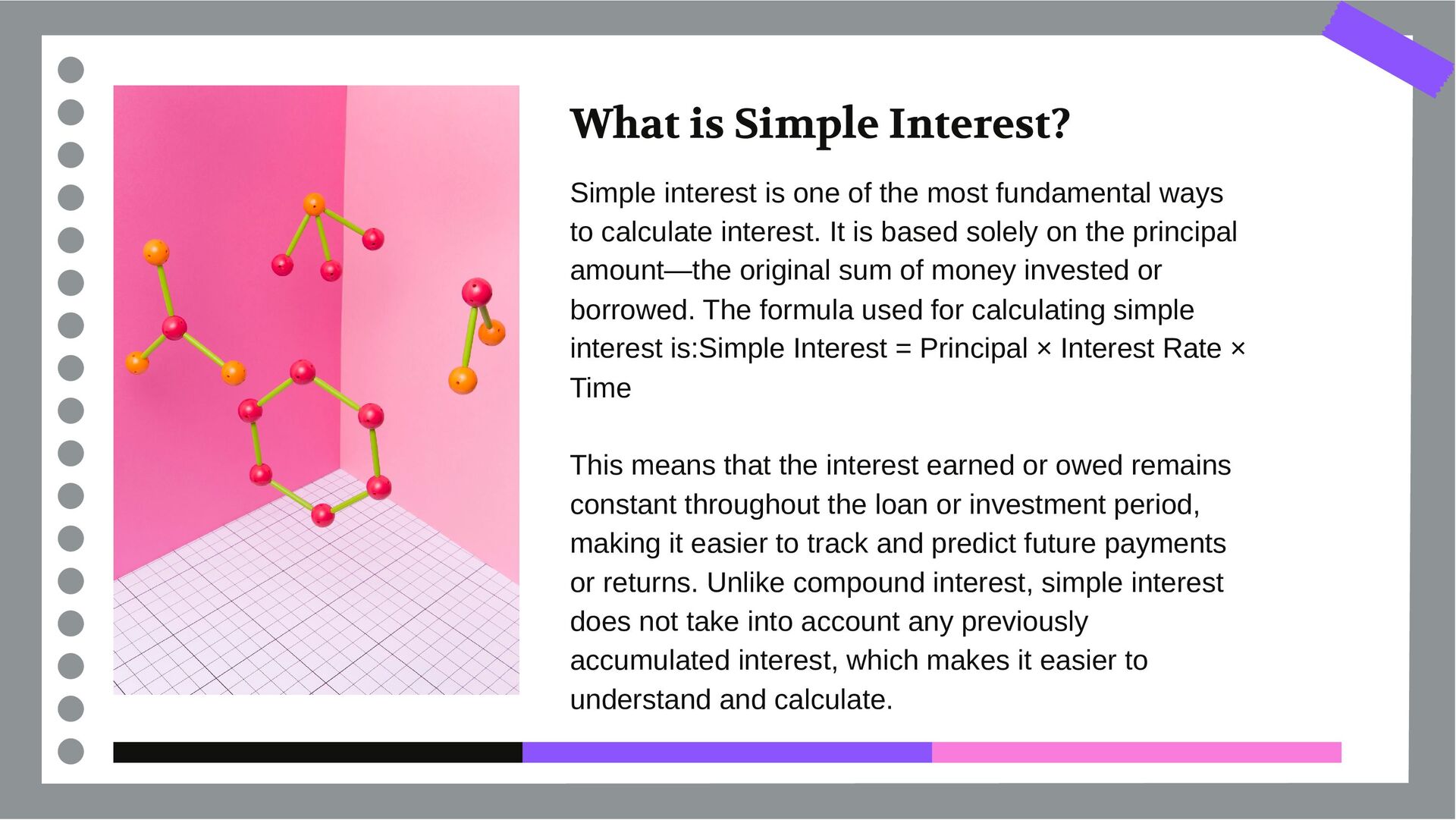 What is Simple Interest?

Simple interest is one of the most fundamental ways to calculate interest. It is based solely on the principal amount—the original sum of money invested or borrowed. The formula used for calculating simple interest is:Simple Interest = Principal × Interest Rate × Time

This means that the interest earned or owed remains constant throughout the loan or investment period, making it easier to track and predict future payments or returns. Unlike compound interest, simple interest does not take into account any previously accumulated interest, which makes it easier to understand and calculate.